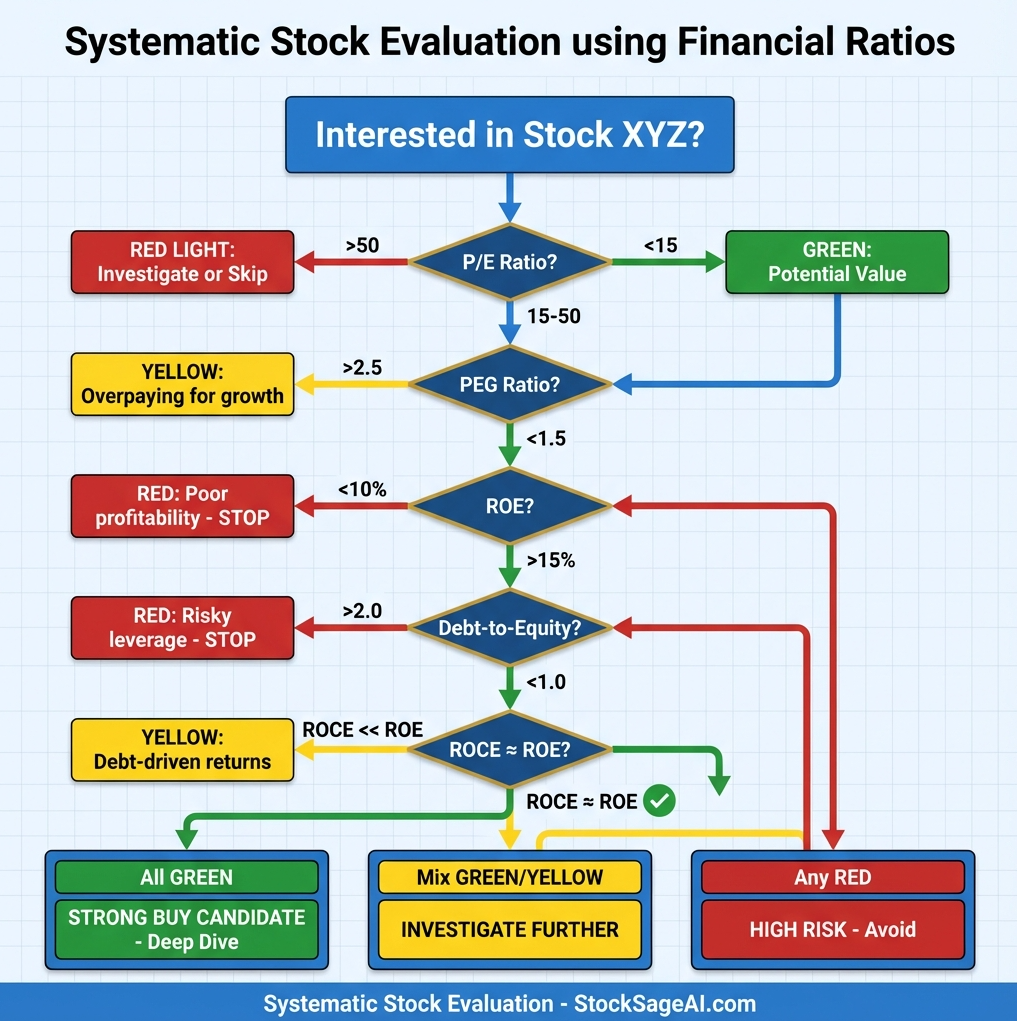 Systematic Stock Evaluation using Financial Ratios

Interested in Stock XYZ?

RED LIGHT: Investigate or Skip

>50

P/E Ratio?

<15

GREEN: Potential Value

15-50

YELLOW: Overpaying for growth

>2.5

PEG Ratio?

<1.5

RED: Poor profitability - STOP

<10%

ROE?

>15%

RED: Risky leverage - STOP

>2.0

Debt-to-Equity?

<1.0

YELLOW: Debt-driven returns

ROCE << ROE

ROCE ≈ ROE?

ROCE ≈ ROE

All GREEN

STRONG BUY CANDIDATE - Deep Dive

Mix GREEN/YELLOW

INVESTIGATE FURTHER

Any RED

HIGH RISK - Avoid

Systematic Stock Evaluation - StockSageAI.com